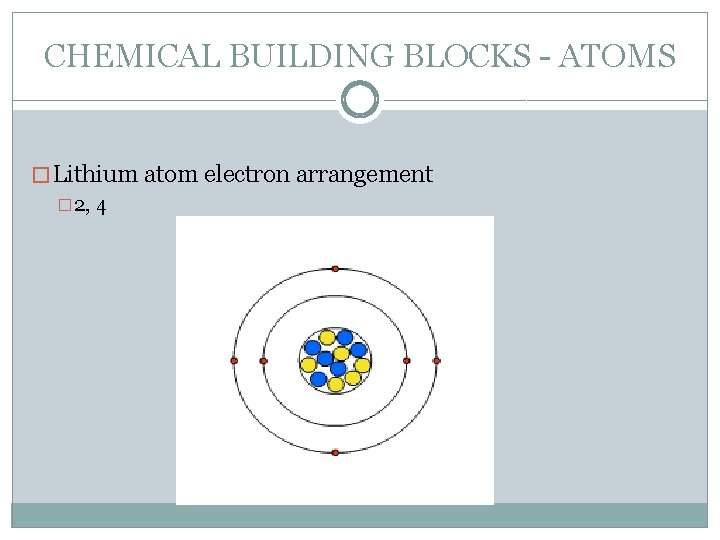 CHEMICAL BUILDING BLOCKS - ATOMS

Lithium atom electron arrangement

2, 4